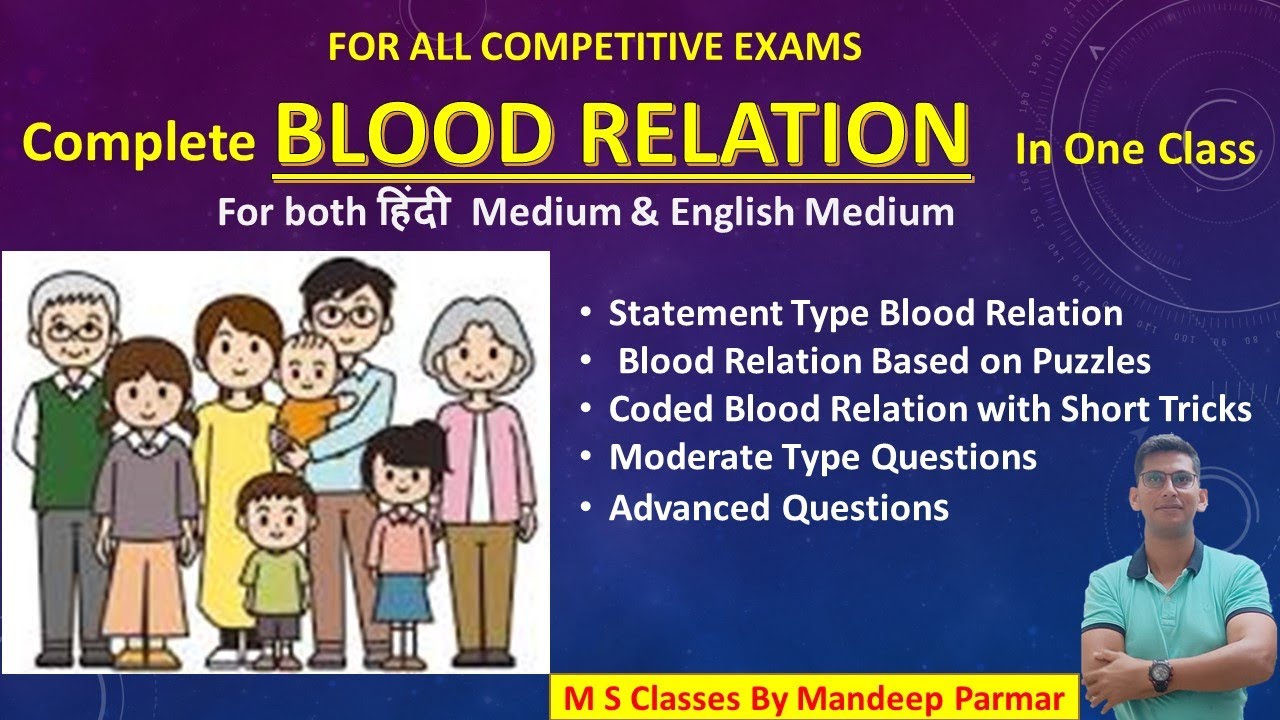 FOR ALL COMPETITIVE EXAMS

Complete BLOOD RELATION In One Class

For both हिंदी Medium & English Medium

• Statement Type Blood Relation
• Blood Relation Based on Puzzles
• Coded Blood Relation with Short Tricks
• Moderate Type Questions
• Advanced Questions

M S Classes By Mandeep Parmar